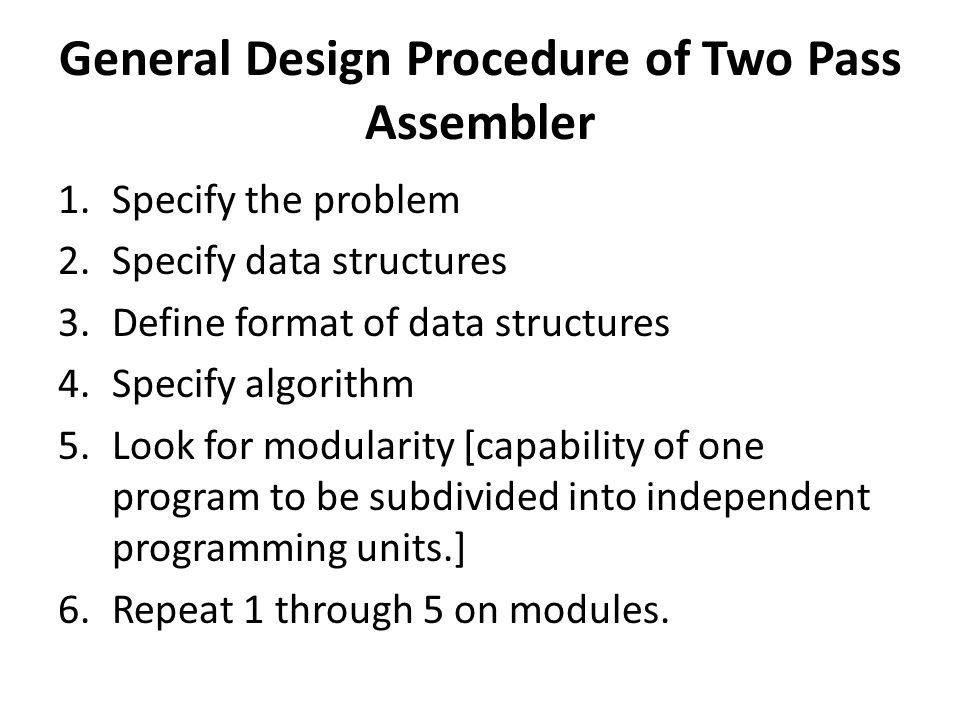 General Design Procedure of Two Pass Assembler

1. Specify the problem
2. Specify data structures
3. Define format of data structures
4. Specify algorithm
5. Look for modularity [capability of one program to be subdivided into independent programming units.]
6. Repeat 1 through 5 on modules.